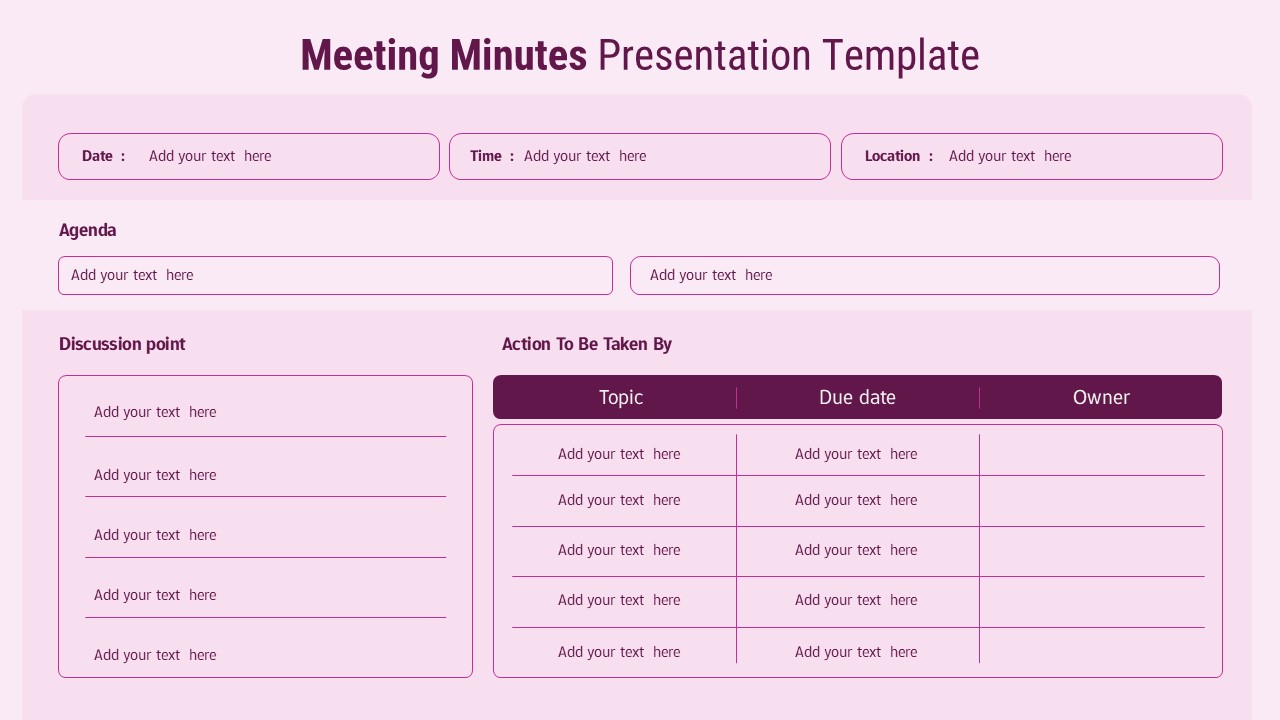 Meeting Minutes Presentation Template

Date : Add your text here

Time : Add your text here

Location : Add your text here

Agenda

Add your text here

Add your text here

Discussion point

Add your text here

Add your text here

Add your text here

Add your text here

Add your text here

Action To Be Taken By

| Topic | Due date | Owner |
|---|---|---|
| Add your text here | Add your text here | |
| Add your text here | Add your text here | |
| Add your text here | Add your text here | |
| Add your text here | Add your text here | |
| Add your text here | Add your text here | |